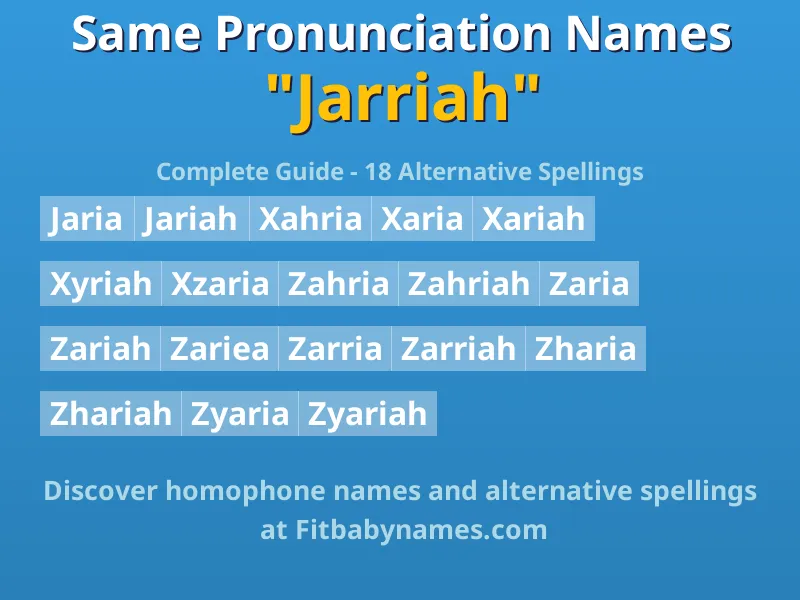 Same Pronunciation Names
"Jarriah"

Complete Guide - 18 Alternative Spellings

Jaria Jariah Xahria Xaria Xariah

Xyriah Xzaria Zahria Zahriah Zaria

Zariah Zariea Zarria Zarriah Zharia

Zhariah Zyaria Zyariah

Discover homophone names and alternative spellings at Fitbabynames.com